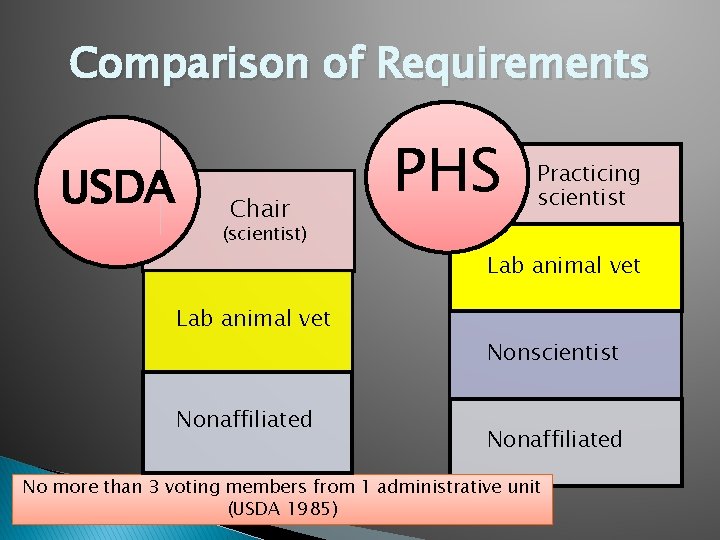 Comparison of Requirements

USDA

Chair
(scientist)

Lab animal vet

Nonaffiliated

PHS

Practicing scientist

Lab animal vet

Nonscientist

Nonaffiliated

No more than 3 voting members from 1 administrative unit
(USDA 1985)